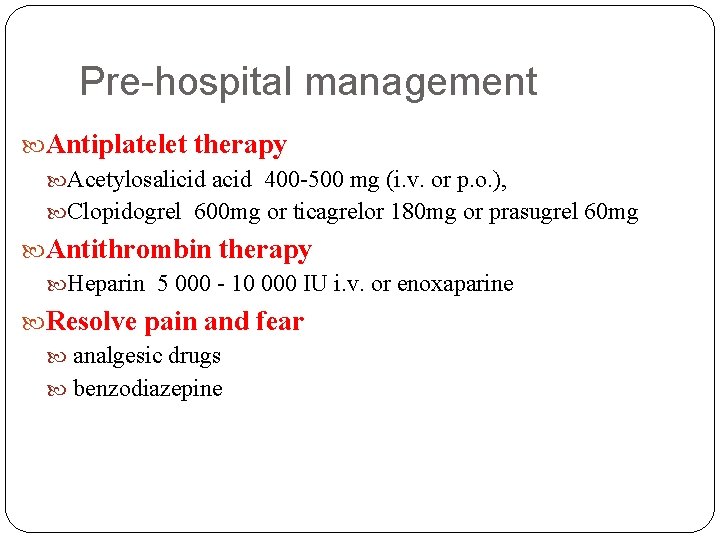 Pre-hospital management

Antiplatelet therapy

Acetylosalicid acid 400-500 mg (i.v. or p.o.),

Clopidogrel 600mg or ticagrelor 180mg or prasugrel 60mg

Antithrombin therapy

Heparin 5 000 - 10 000 IU i.v. or enoxaparine

Resolve pain and fear

analgesic drugs

benzodiazepine